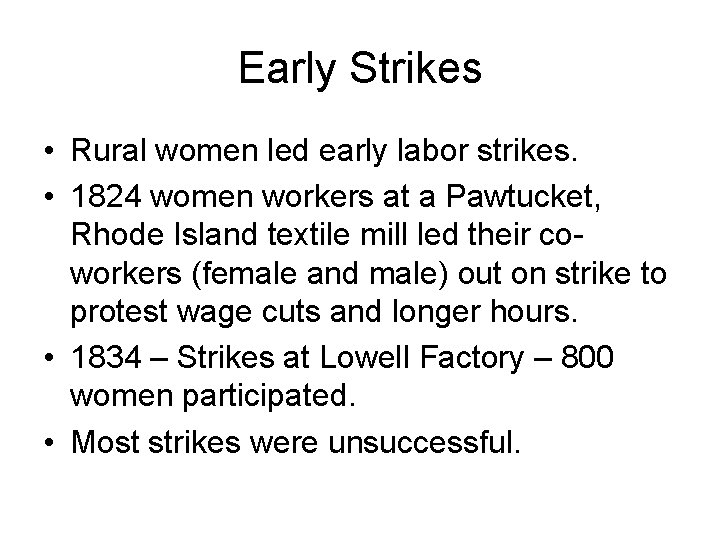 Early Strikes

• Rural women led early labor strikes.
• 1824 women workers at a Pawtucket, Rhode Island textile mill led their co-workers (female and male) out on strike to protest wage cuts and longer hours.
• 1834 – Strikes at Lowell Factory – 800 women participated.
• Most strikes were unsuccessful.